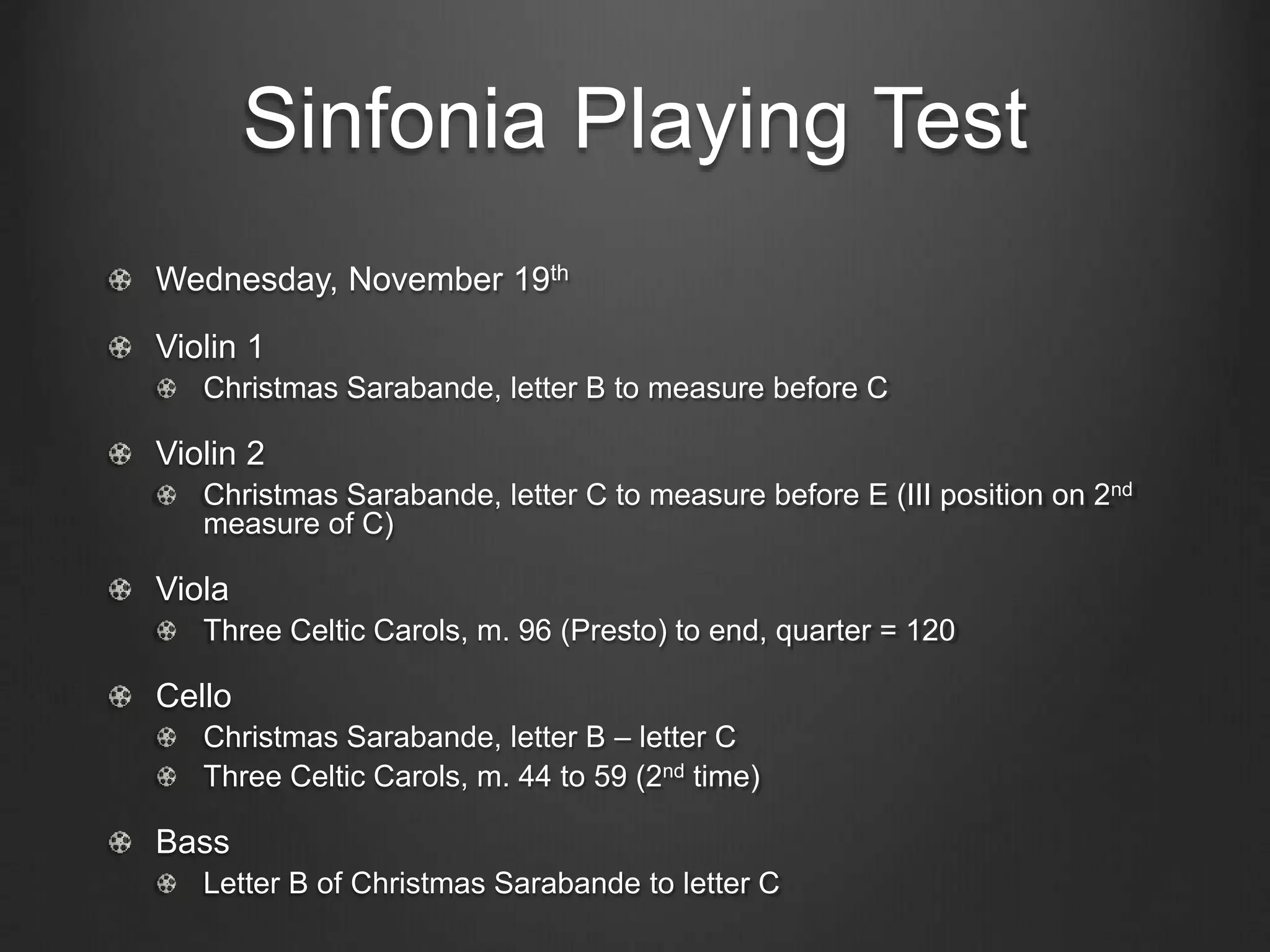 Sinfonia Playing Test

Wednesday, November 19th

Violin 1

Christmas Sarabande, letter B to measure before C

Violin 2

Christmas Sarabande, letter C to measure before E (III position on 2nd measure of C)

Viola

Three Celtic Carols, m. 96 (Presto) to end, quarter = 120

Cello

Christmas Sarabande, letter B – letter C

Three Celtic Carols, m. 44 to 59 (2nd time)

Bass

Letter B of Christmas Sarabande to letter C